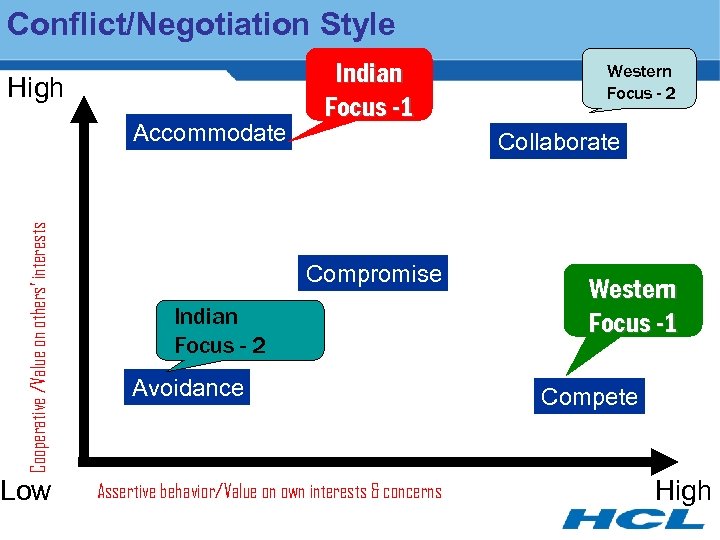 Conflict/Negotiation Style

High

Indian Focus -1

Western Focus - 2

Accommodate

Collaborate

Cooperative /Value on others' interests

Compromise

Western Focus -1

Indian Focus - 2

Avoidance

Compete

Low

Assertive behavior/Value on own interests & concerns

High

HCL